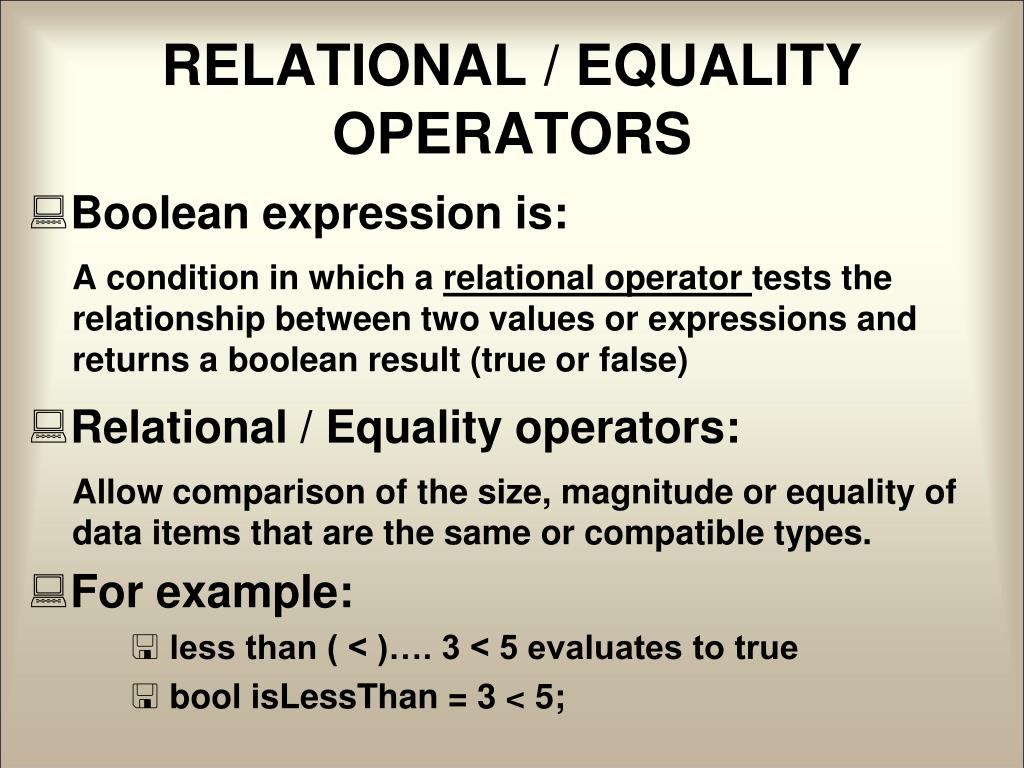 RELATIONAL / EQUALITY OPERATORS

Boolean expression is:

A condition in which a relational operator tests the relationship between two values or expressions and returns a boolean result (true or false)

Relational / Equality operators:

Allow comparison of the size, magnitude or equality of data items that are the same or compatible types.

For example:

less than ( < )…. 3 < 5 evaluates to true

bool isLessThan = 3 < 5;